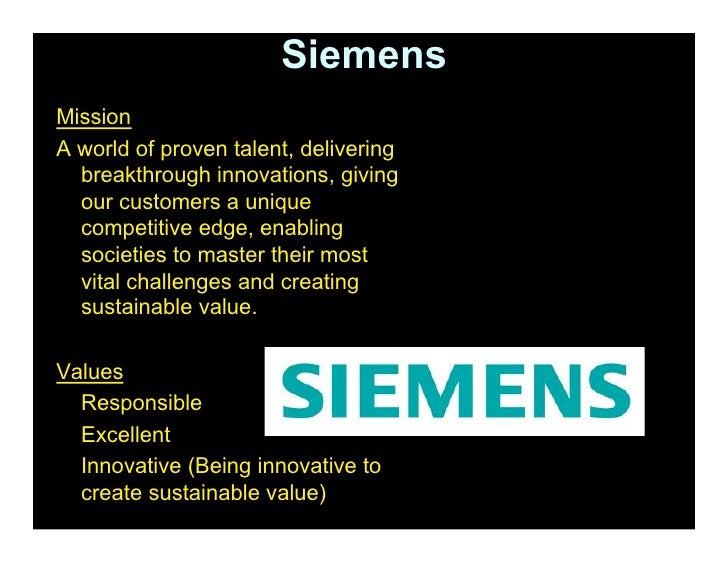 Siemens

Mission

A world of proven talent, delivering breakthrough innovations, giving our customers a unique competitive edge, enabling societies to master their most vital challenges and creating sustainable value.

Values

Responsible

Excellent

Innovative (Being innovative to create sustainable value)

SIEMENS